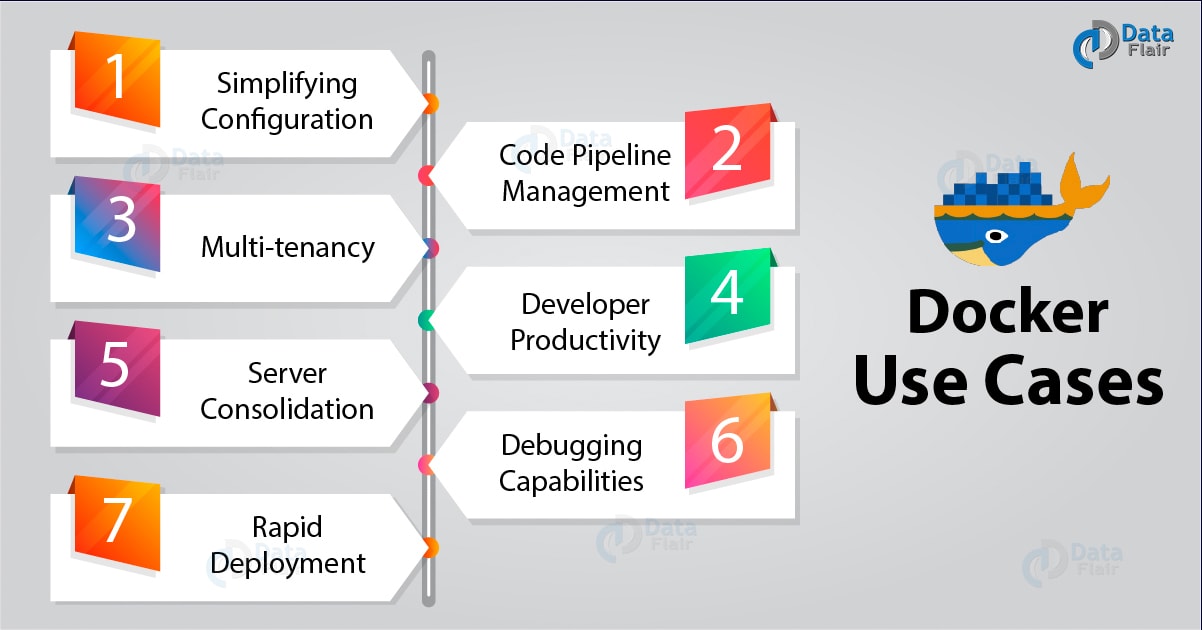 Data Flair

1 Simplifying Configuration

2 Code Pipeline Management

3 Multi-tenancy

4 Developer Productivity

5 Server Consolidation

6 Debugging Capabilities

7 Rapid Deployment

Docker Use Cases